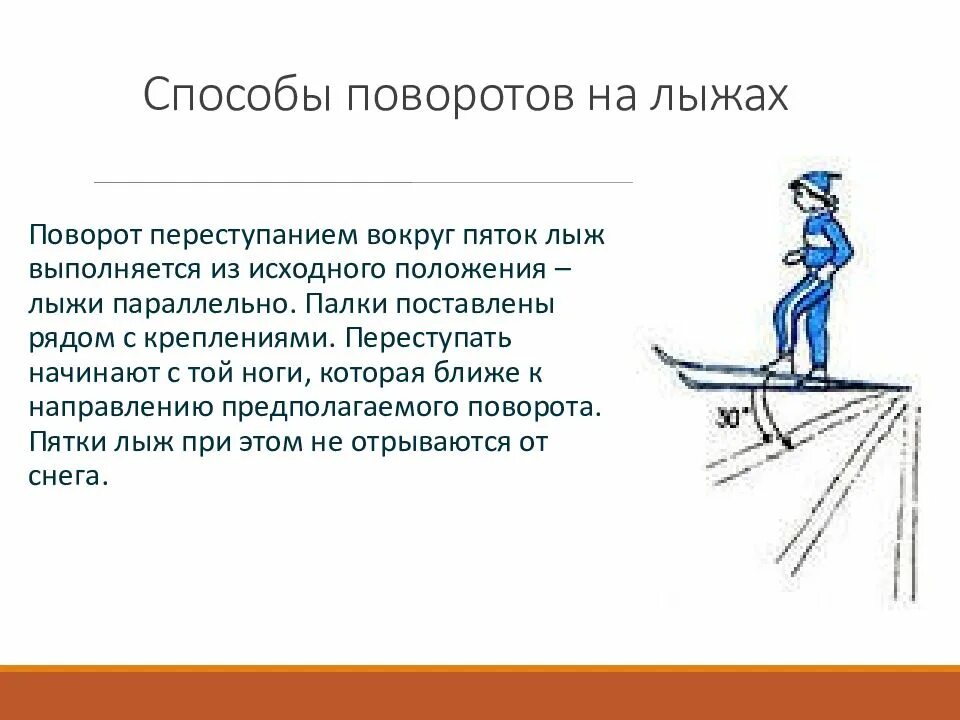 Способы поворотов на лыжах

Поворот переступанием вокруг пяток лыж выполняется из исходного положения – лыжи параллельно. Палки поставлены рядом с креплениями. Переступать начинают с той ноги, которая ближе к направлению предполагаемого поворота. Пятки лыж при этом не отрываются от снега.

30°